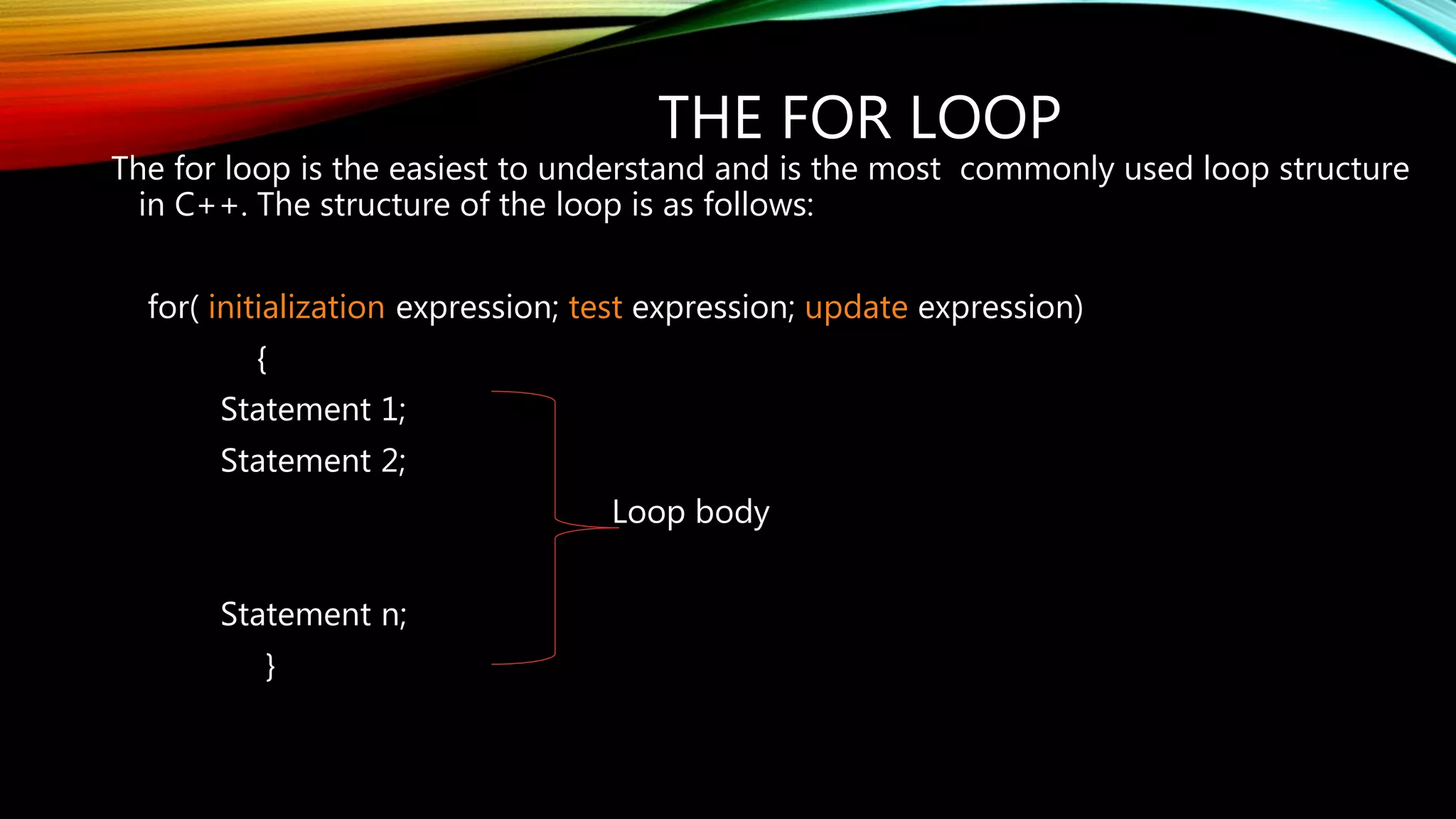 THE FOR LOOP

The for loop is the easiest to understand and is the most commonly used loop structure in C++. The structure of the loop is as follows:

for( initialization expression; test expression; update expression)

{

Statement 1;

Statement 2;

Loop body

Statement n;

}